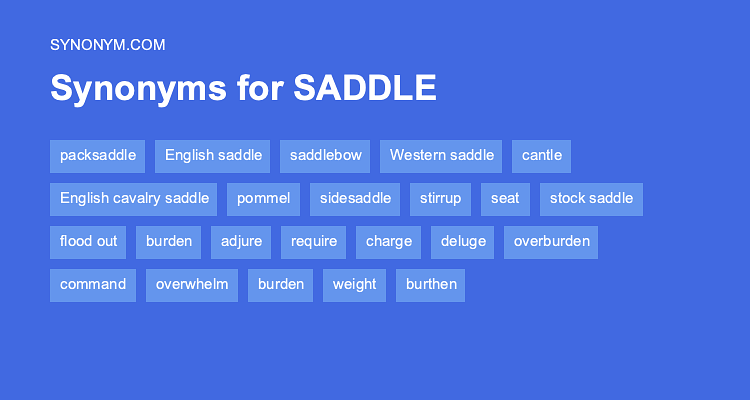 SYNONYM.COM

Synonyms for SADDLE

packsaddle English saddle saddlebow Western saddle cantle

English cavalry saddle pommel sidesaddle stirrup seat stock saddle

flood out burden adjure require charge deluge overburden

command overwhelm burden weight burthen